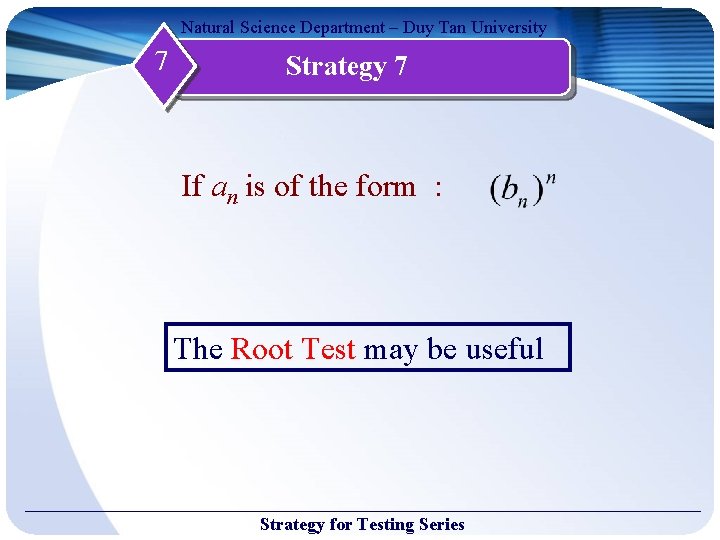 Natural Science Department – Duy Tan University

7

Strategy 7

If $a_n$ is of the form : $(b_n)^n$

The Root Test may be useful

Strategy for Testing Series